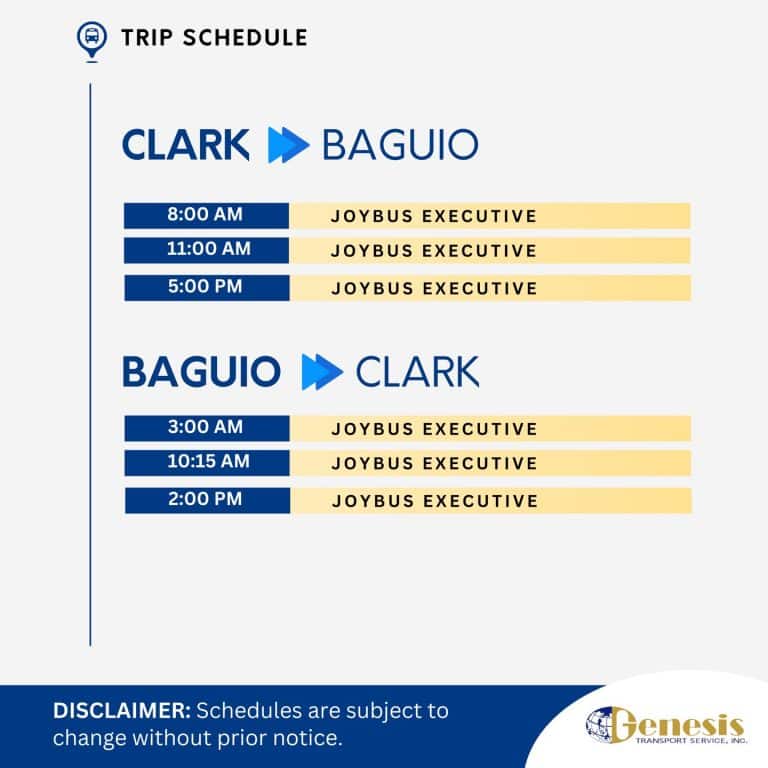 TRIP SCHEDULE

CLARK BAGUIO

| 8:00 AM | JOYBUS EXECUTIVE |
|---|---|
| 11:00 AM | JOYBUS EXECUTIVE |
| 5:00 PM | JOYBUS EXECUTIVE |

BAGUIO CLARK

| 3:00 AM | JOYBUS EXECUTIVE |
|---|---|
| 10:15 AM | JOYBUS EXECUTIVE |
| 2:00 PM | JOYBUS EXECUTIVE |

DISCLAIMER: Schedules are subject to change without prior notice.

Genesis TRANSPORT SERVICE, INC.